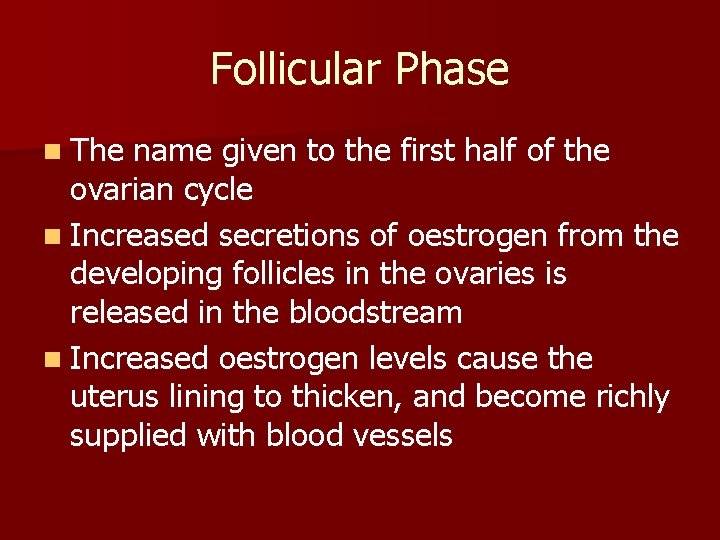 Follicular Phase

- The name given to the first half of the ovarian cycle
- Increased secretions of oestrogen from the developing follicles in the ovaries is released in the bloodstream
- Increased oestrogen levels cause the uterus lining to thicken, and become richly supplied with blood vessels